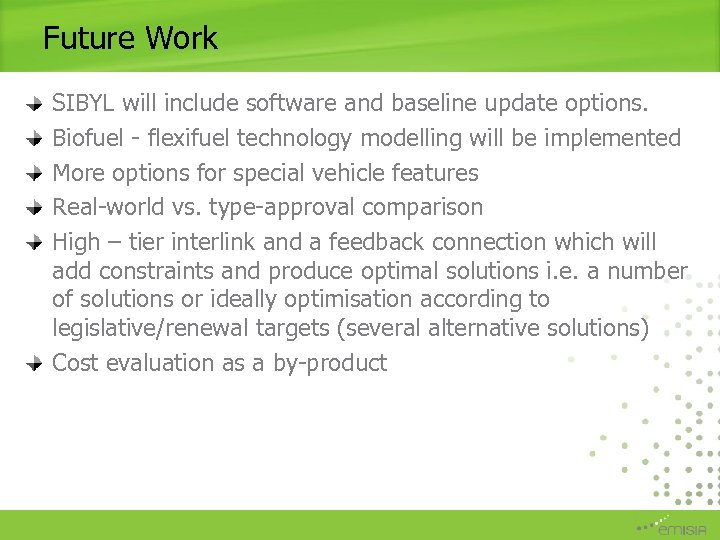 Future Work

SIBYL will include software and baseline update options.

Biofuel - flexifuel technology modelling will be implemented

More options for special vehicle features

Real-world vs. type-approval comparison

High – tier interlink and a feedback connection which will add constraints and produce optimal solutions i.e. a number of solutions or ideally optimisation according to legislative/renewal targets (several alternative solutions)

Cost evaluation as a by-product

emisia